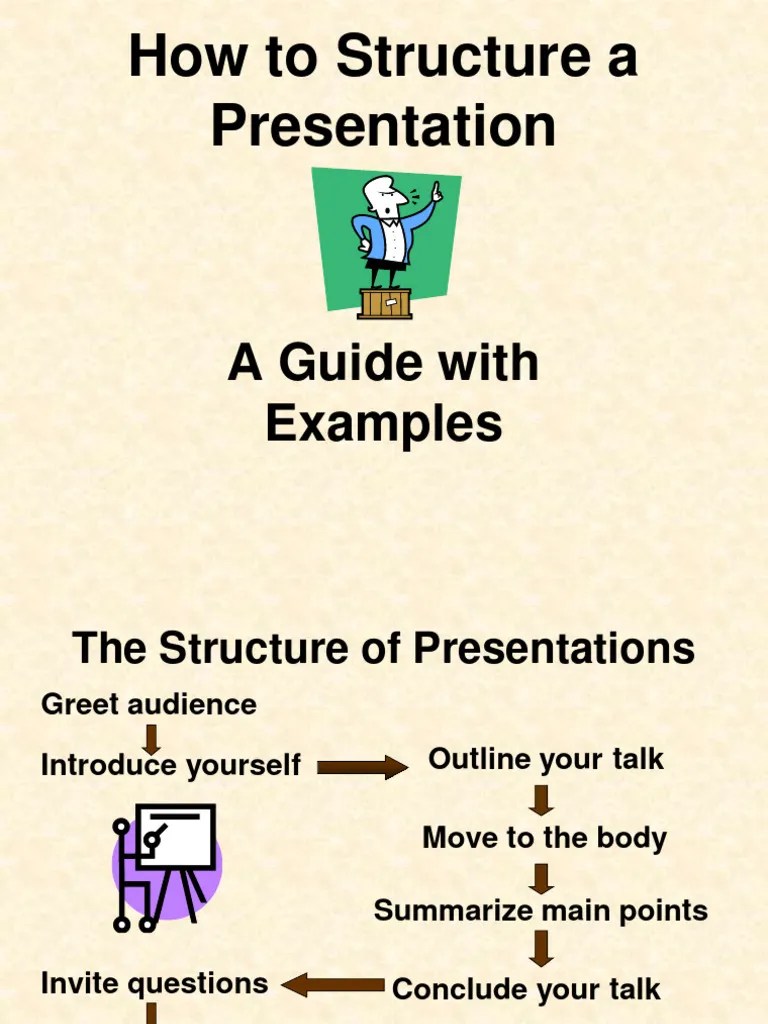 How to Structure a Presentation

A Guide with Examples

The Structure of Presentations

Greet audience

Introduce yourself

Outline your talk

Move to the body

Summarize main points

Conclude your talk

Invite questions